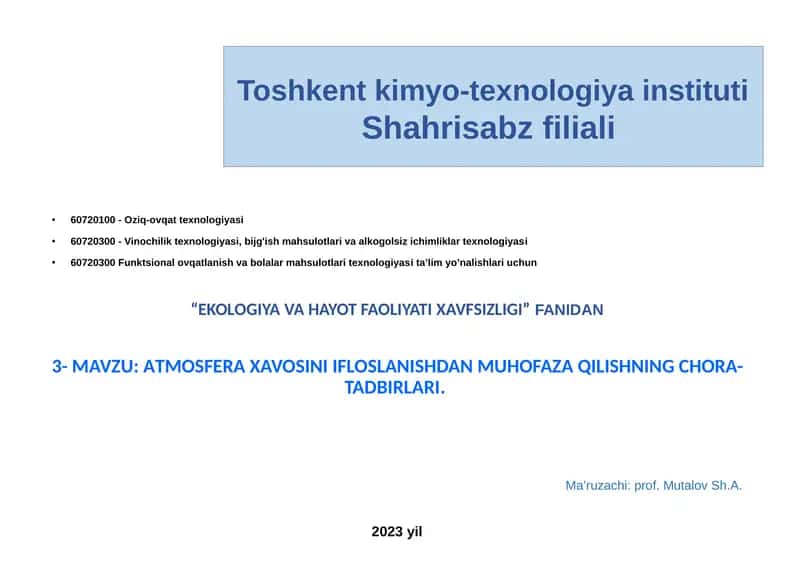 Toshkent kimyo-texnologiya instituti Shahrisabz filiali

• 60720100 - Oziq-ovqat texnologiyasi
• 60720300 - Vinochilik texnologiyasi, bijg'ish mahsulotlari va alkogolsiz ichimliklar texnologiyasi
• 60720300 Funktsional ovqatlanish va bolalar mahsulotlari texnologiyasi ta'lim yo'nalishlari uchun

"EKOLOGIYA VA HAYOT FAOLIYATI XAVFSIZLIGI" FANIDAN

3- MAVZU: ATMOSFERA XAVOSINI IFLOSLANISHDAN MUHOFAZA QILISHNING CHORA-TADBIRLARI.

Ma'ruzachi: prof. Mutalov Sh.A.

2023 yil